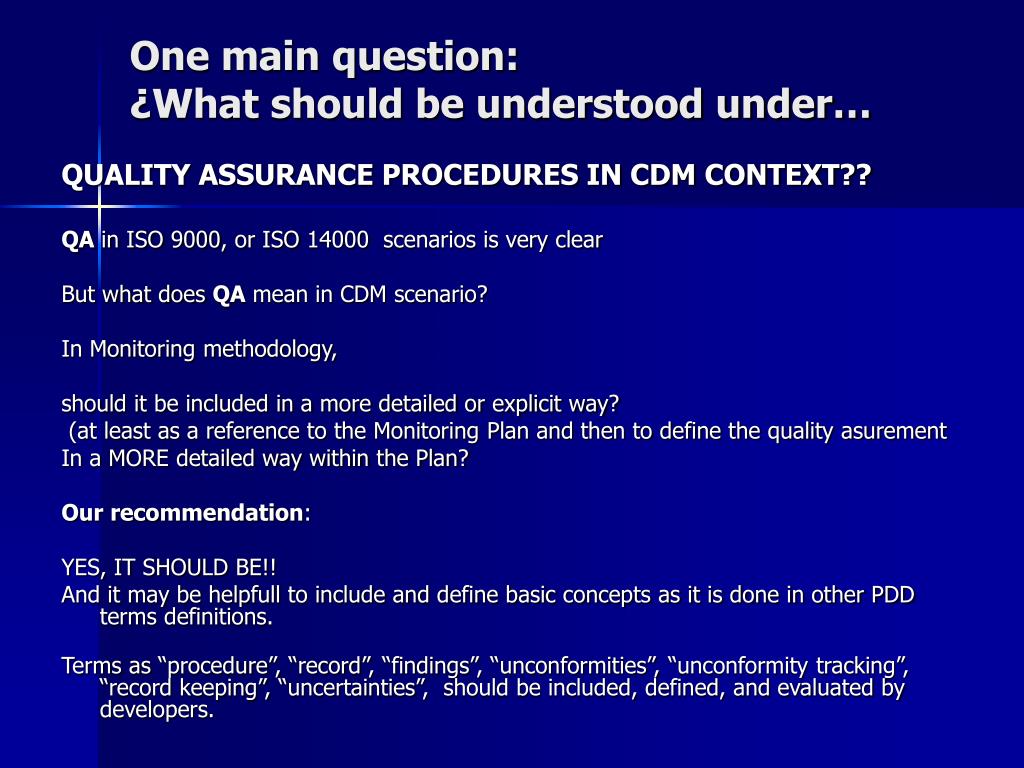 One main question:
¿What should be understood under…

QUALITY ASSURANCE PROCEDURES IN CDM CONTEXT??

QA in ISO 9000, or ISO 14000 scenarios is very clear

But what does QA mean in CDM scenario?

In Monitoring methodology,

should it be included in a more detailed or explicit way?
(at least as a reference to the Monitoring Plan and then to define the quality asurement
In a MORE detailed way within the Plan?

Our recommendation:

YES, IT SHOULD BE!!
And it may be helpfull to include and define basic concepts as it is done in other PDD terms definitions.

Terms as “procedure”, “record”, “findings”, “unconformities”, “unconformity tracking”, “record keeping”, “uncertainties”, should be included, defined, and evaluated by developers.